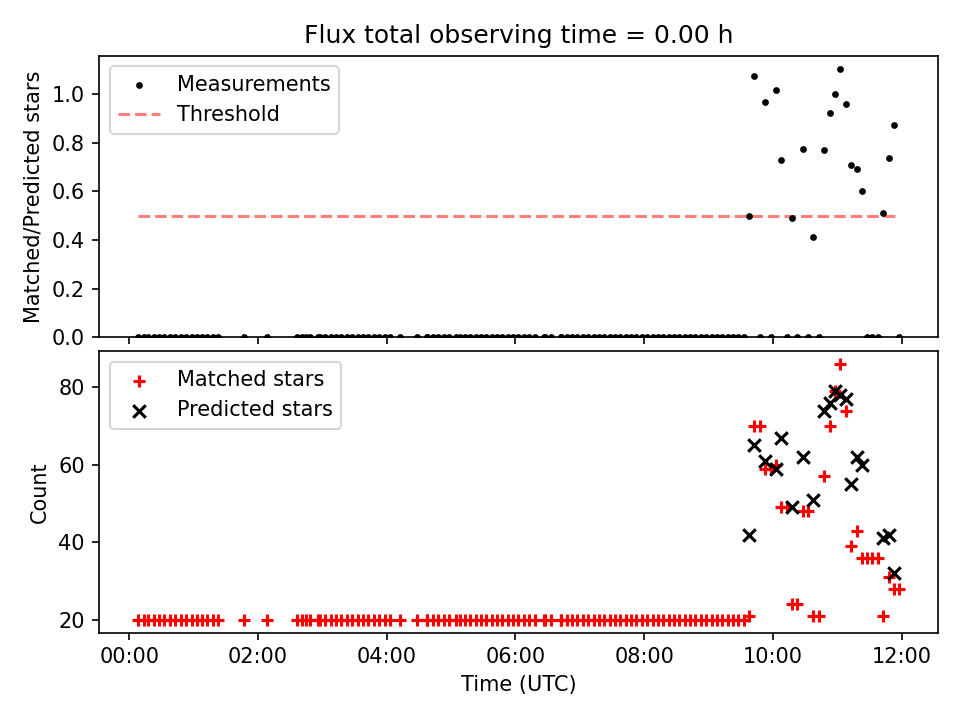 Flux total observing time = 0.00 h

Measurements
Threshold

Matched/Predicted stars

1.0
0.8
0.6
0.4
0.2
0.0

Matched stars
Predicted stars

Count

80
60
40
20

00:00 02:00 04:00 06:00 08:00 10:00 12:00

Time (UTC)